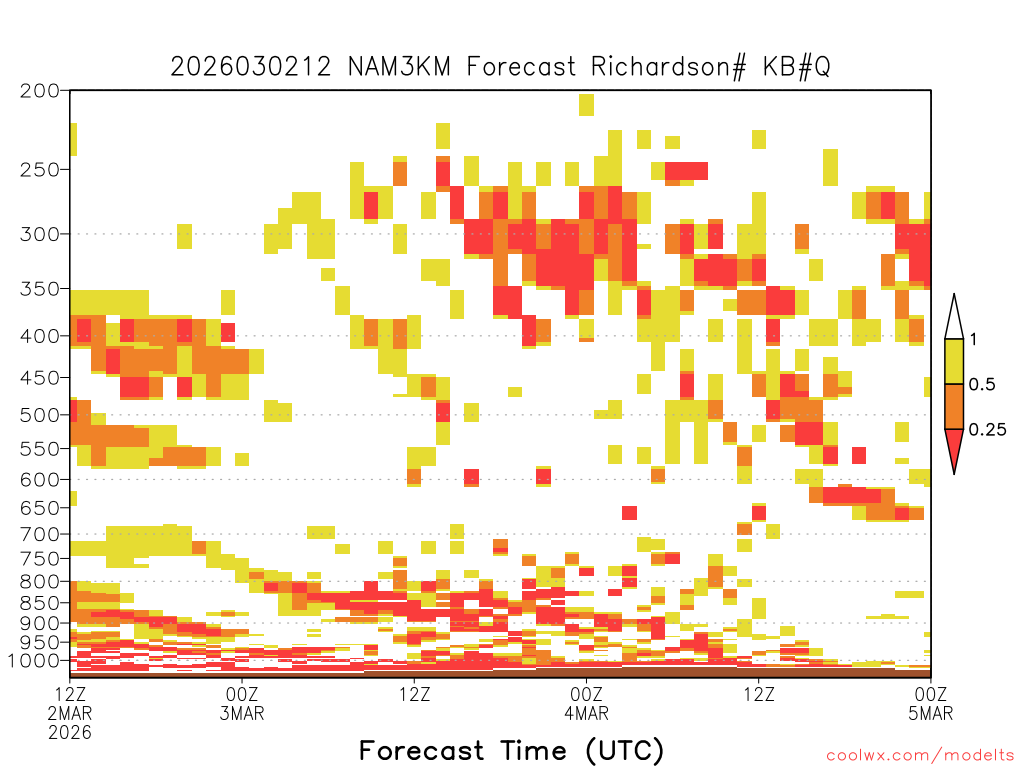 2026030212 NAM3KM Forecast Richardson# KB#Q

200
250
300
350
400
450
500
550
600
650
700
750
800
850
900
950
1000

1
0.5
0.25

12Z
2MAR
2026

00Z
3MAR

12Z

00Z
4MAR

12Z

00Z
5MAR

Forecast Time (UTC)

coolwx.com/modelts